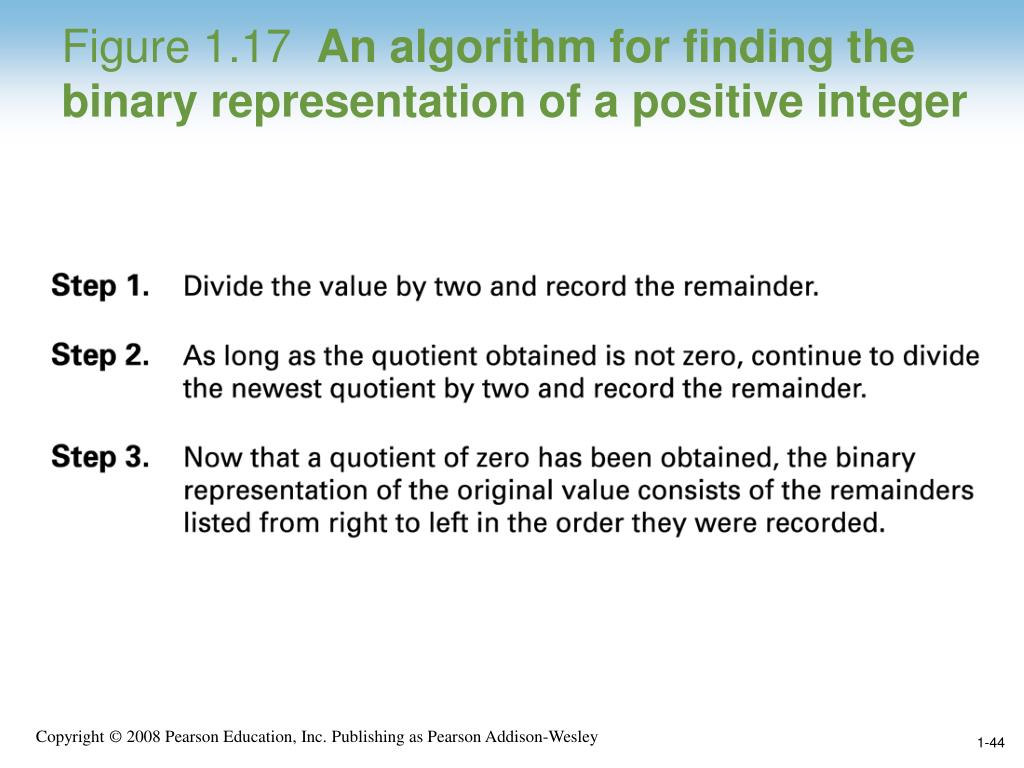 Figure 1.17 An algorithm for finding the binary representation of a positive integer

Step 1. Divide the value by two and record the remainder.

Step 2. As long as the quotient obtained is not zero, continue to divide the newest quotient by two and record the remainder.

Step 3. Now that a quotient of zero has been obtained, the binary representation of the original value consists of the remainders listed from right to left in the order they were recorded.

Copyright © 2008 Pearson Education, Inc. Publishing as Pearson Addison-Wesley

1-44